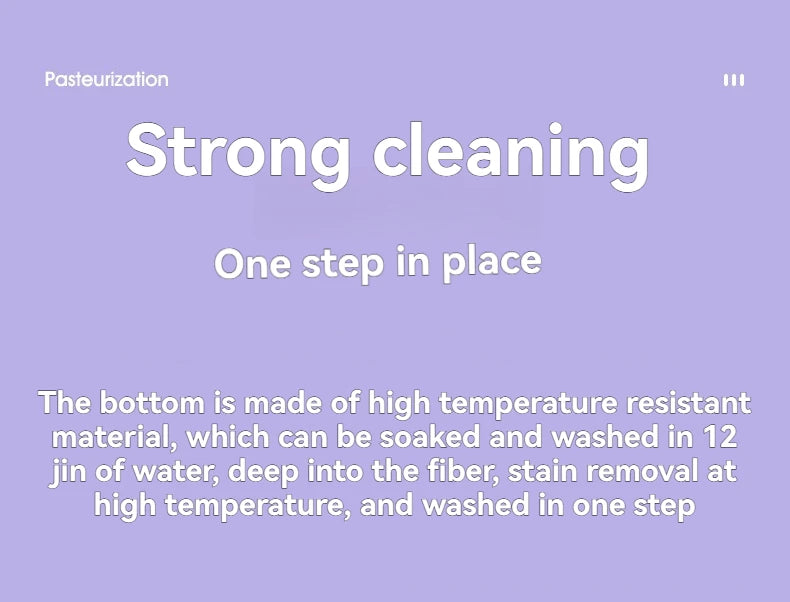 Pasteurization

Strong cleaning

One step in place

The bottom is made of high temperature resistant material, which can be soaked and washed in 12 jin of water, deep into the fiber, stain removal at high temperature, and washed in one step